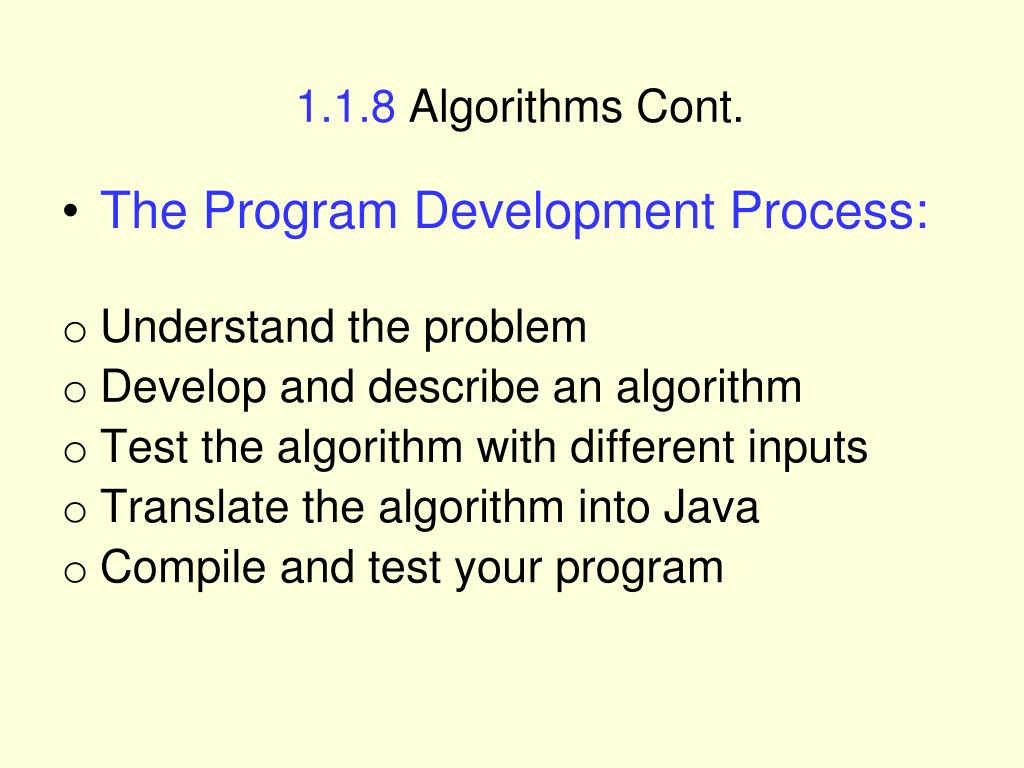 1.1.8 Algorithms Cont.

• The Program Development Process:

o Understand the problem
o Develop and describe an algorithm
o Test the algorithm with different inputs
o Translate the algorithm into Java
o Compile and test your program